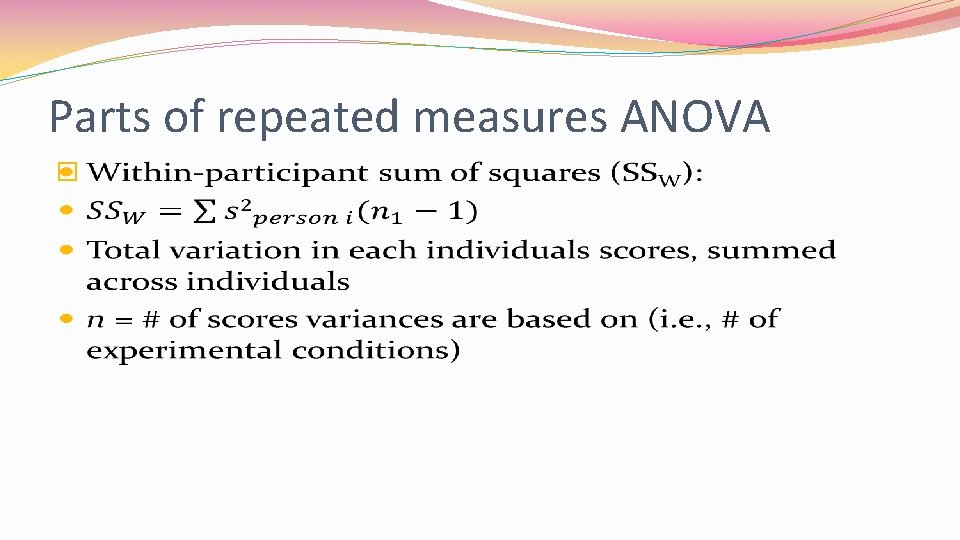 Parts of repeated measures ANOVA

Within-participant sum of squares ($SS_W$):

$SS_W = \sum s^2_{person\ i}(n_1 - 1)$

Total variation in each individuals scores, summed across individuals

$n$ = # of scores variances are based on (i.e., # of experimental conditions)